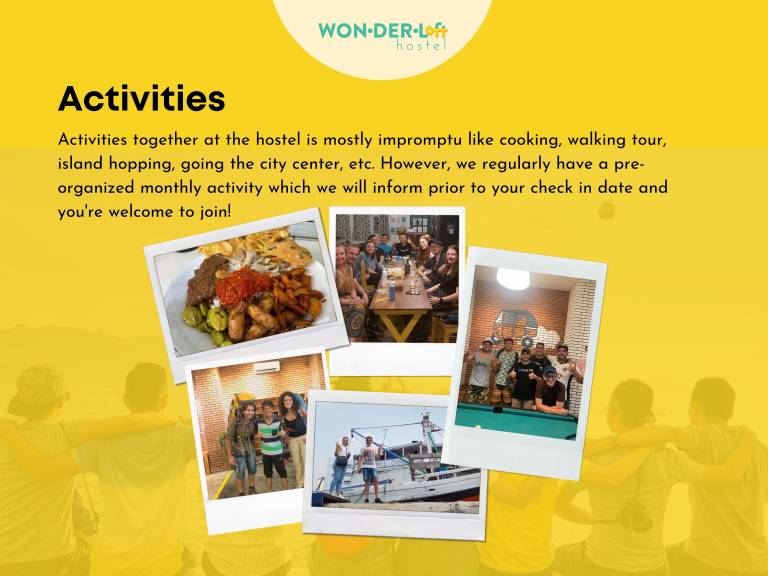 WON·DER·Loft
hostel

Activities

Activities together at the hostel is mostly impromptu like cooking, walking tour, island hopping, going the city center, etc. However, we regularly have a pre-organized monthly activity which we will inform prior to your check in date and you're welcome to join!